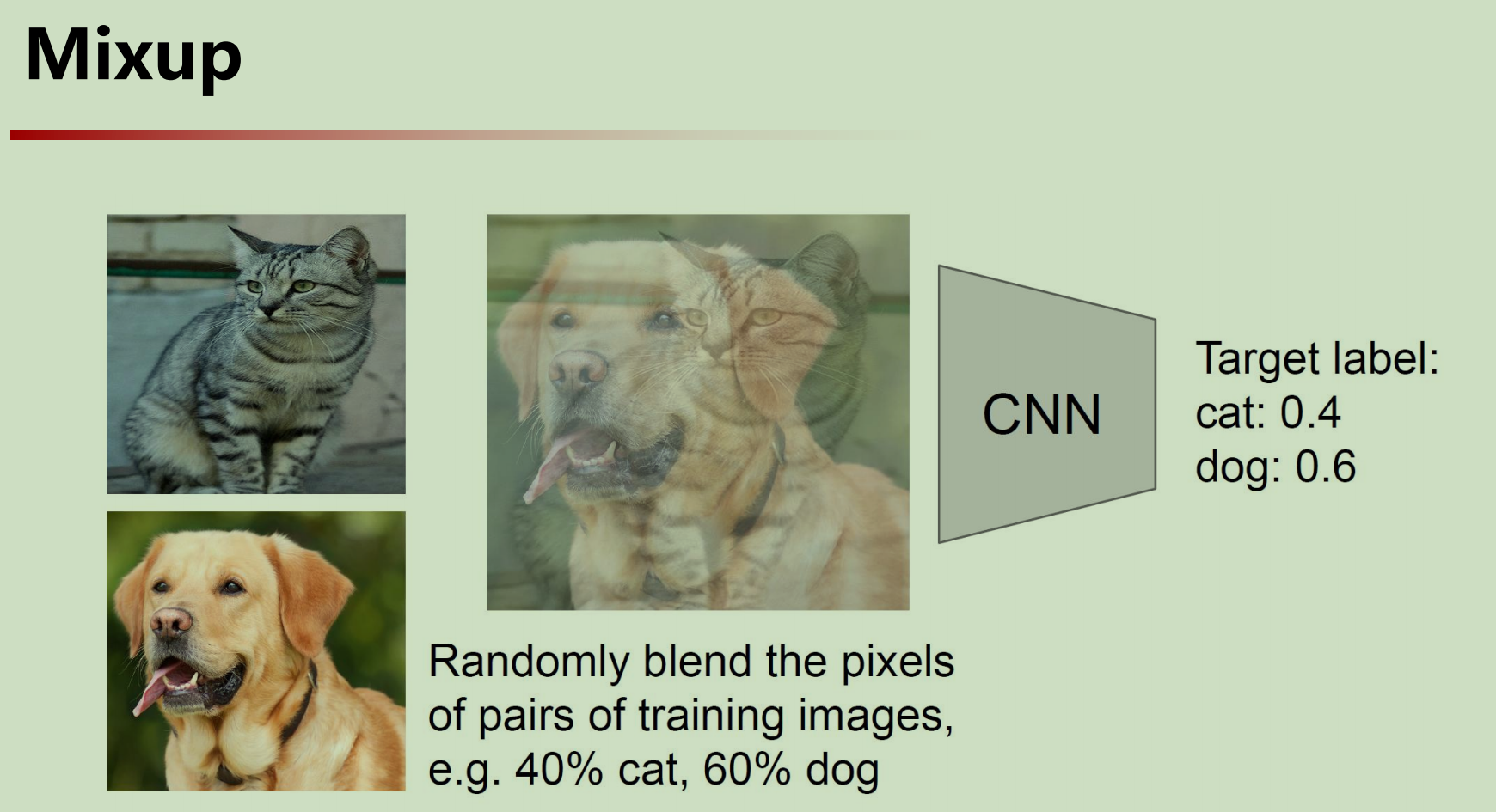 Mixup

CNN

Target label:
cat: 0.4
dog: 0.6

Randomly blend the pixels of pairs of training images, e.g. 40% cat, 60% dog